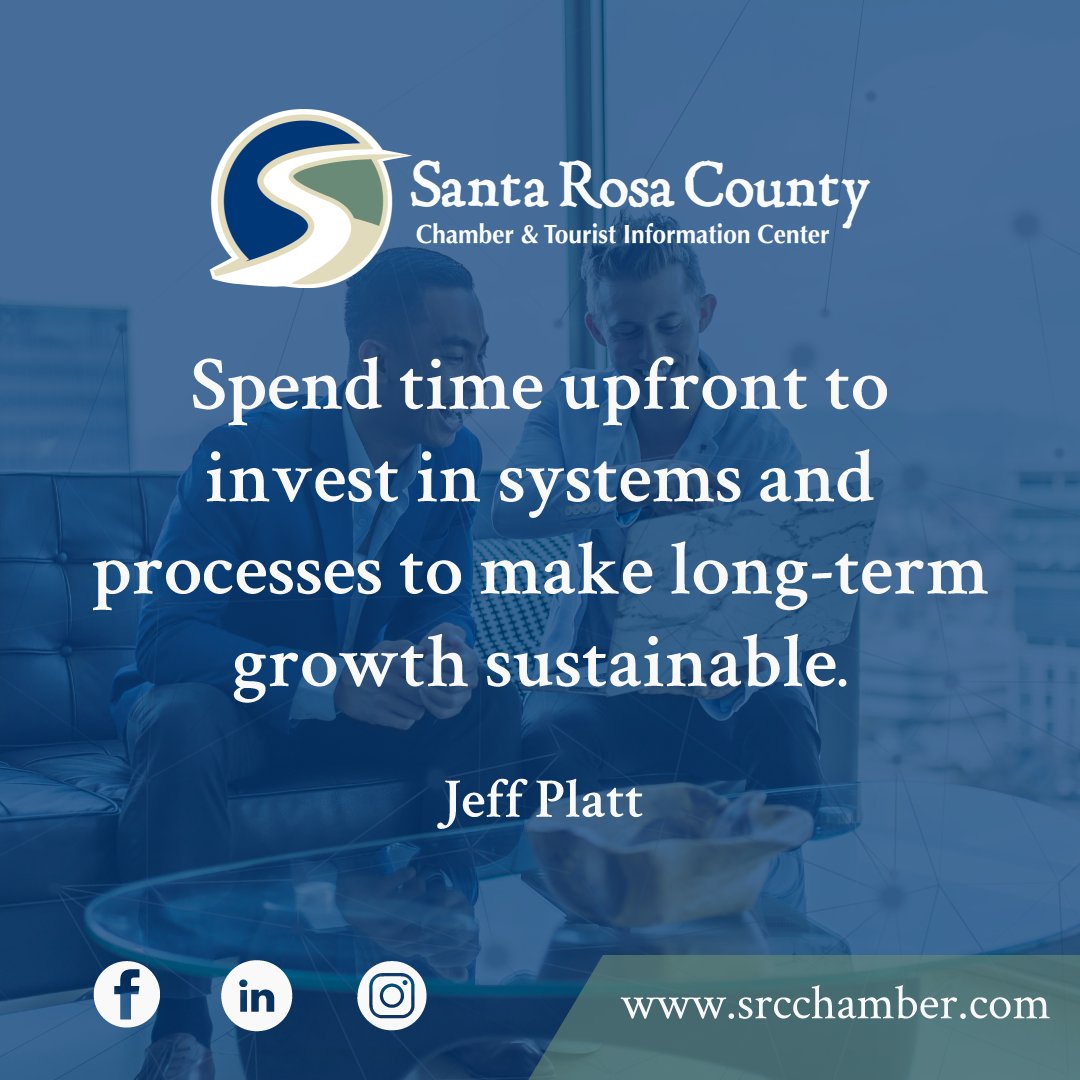 Santa Rosa County
Chamber & Tourist Information Center

Spend time upfront to invest in systems and processes to make long-term growth sustainable.

Jeff Platt

www.srcchamber.com